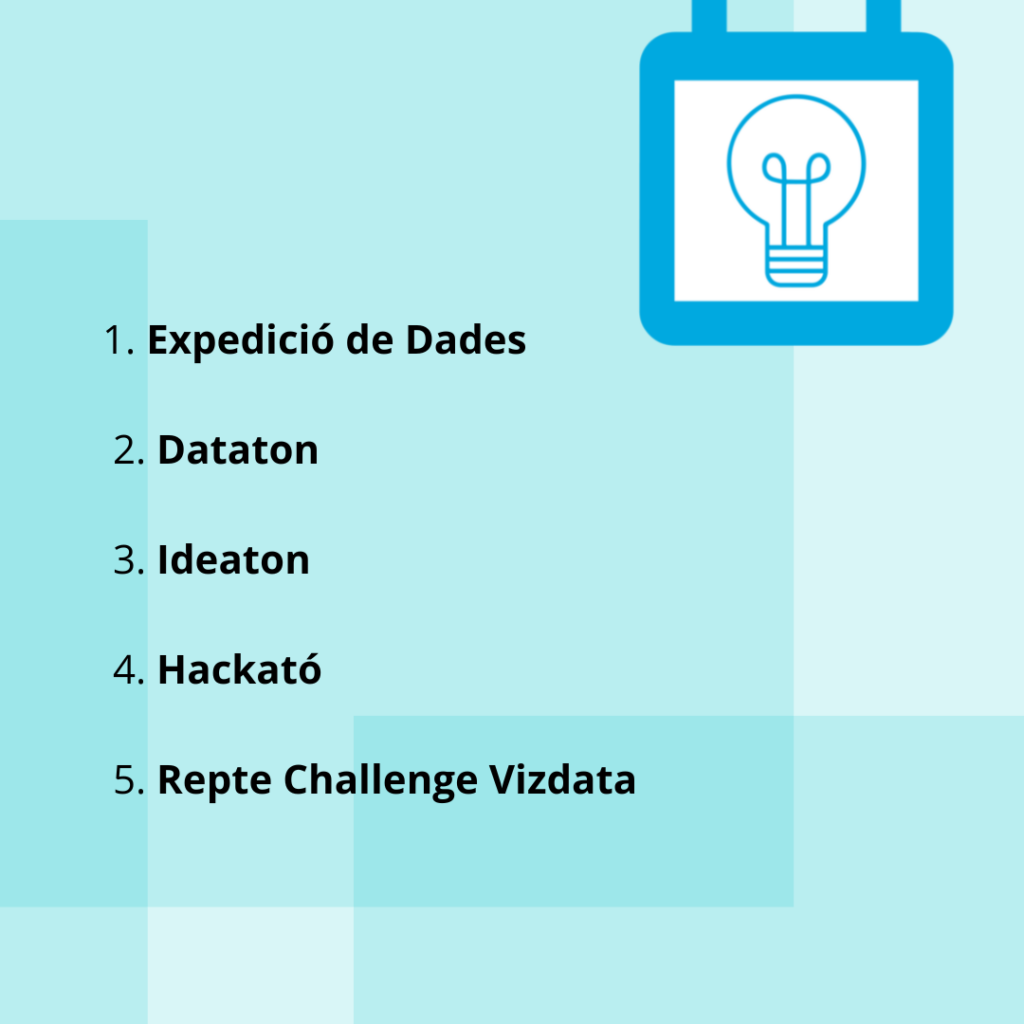 1. Expedició de Dades

2. Dataton

3. Ideaton

4. Hackató

5. Repte Challenge Vizdata